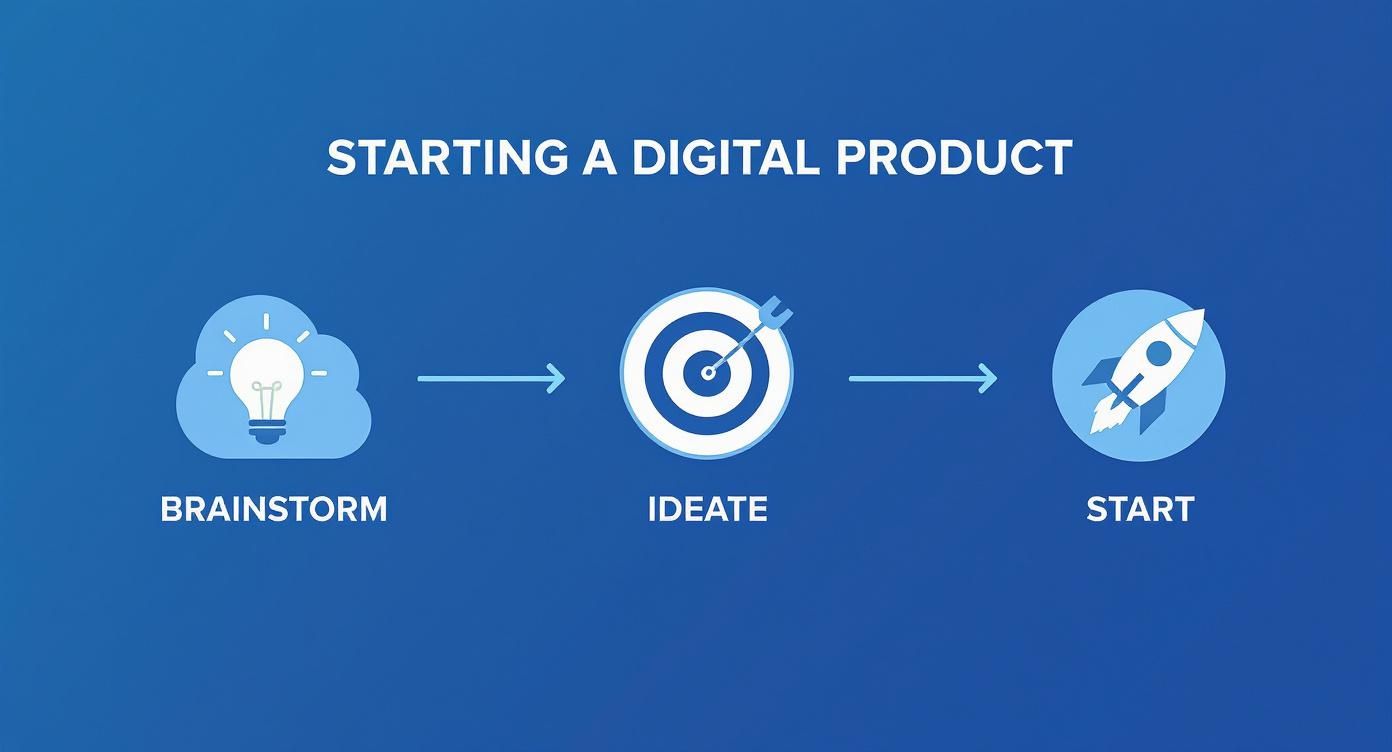 STARTING A DIGITAL PRODUCT

BRAINSTORM

IDEATE

START